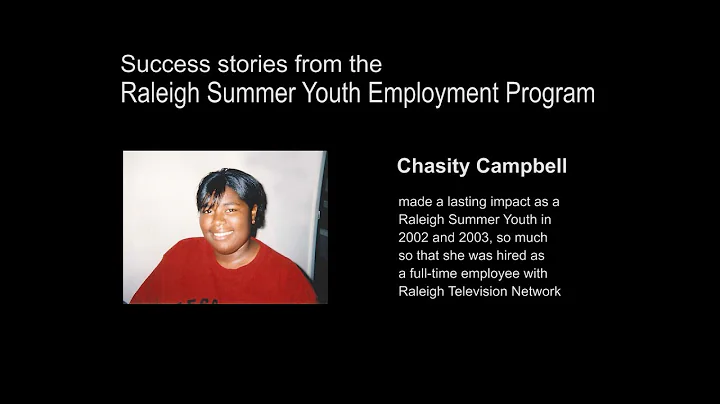 Success stories from the
Raleigh Summer Youth Employment Program

Chasity Campbell

made a lasting impact as a Raleigh Summer Youth in 2002 and 2003, so much so that she was hired as a full-time employee with Raleigh Television Network